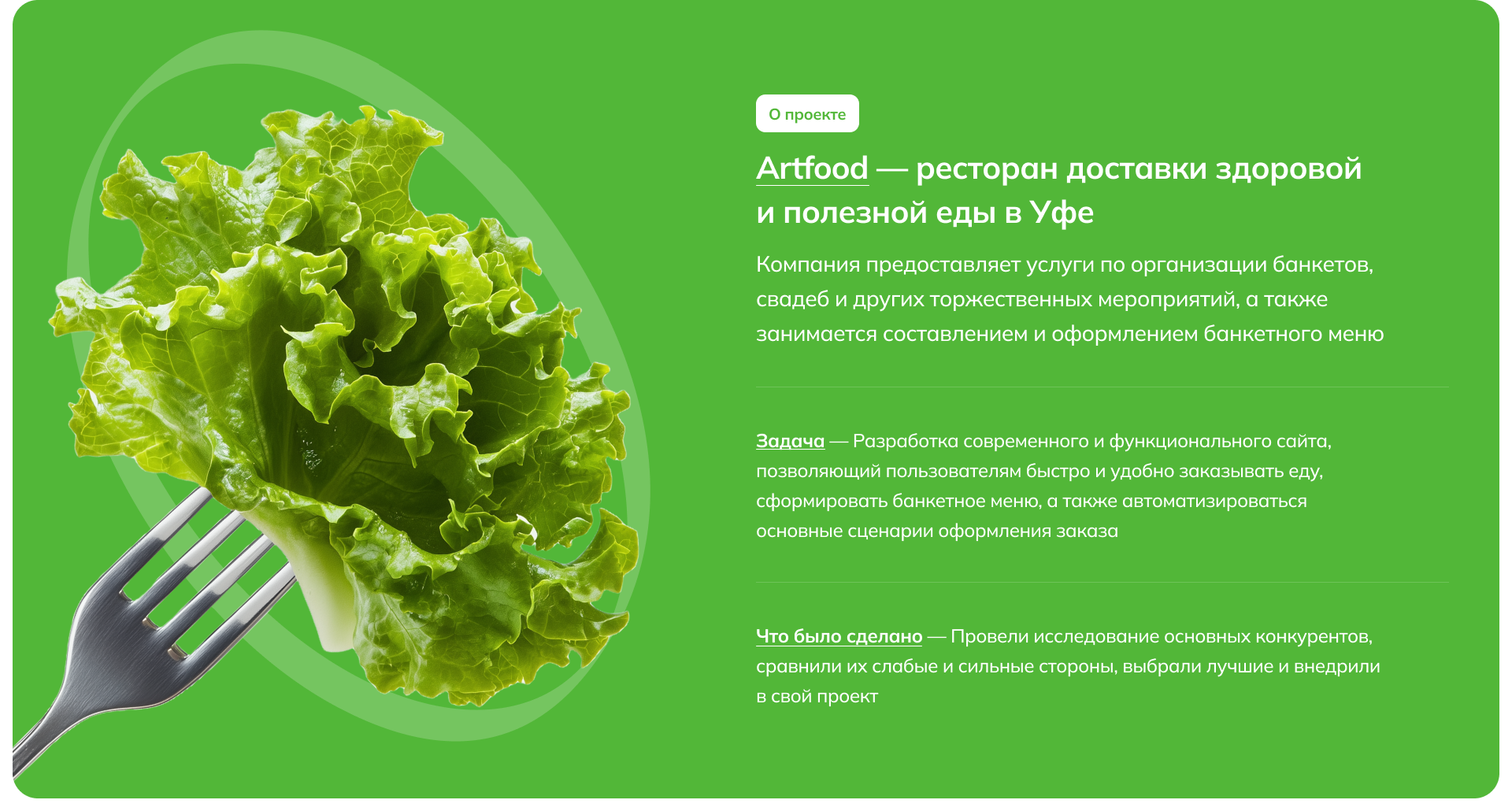 О проекте

Artfood — ресторан доставки здоровой и полезной еды в Уфе

Компания предоставляет услуги по организации банкетов, свадеб и других торжественных мероприятий, а также занимается составлением и оформлением банкетного меню

Задача — Разработка современного и функционального сайта, позволяющий пользователям быстро и удобно заказывать еду, сформировать банкетное меню, а также автоматизироваться основные сценарии оформления заказа

Что было сделано — Провели исследование основных конкурентов, сравнили их слабые и сильные стороны, выбрали лучшие и внедрили в свой проект